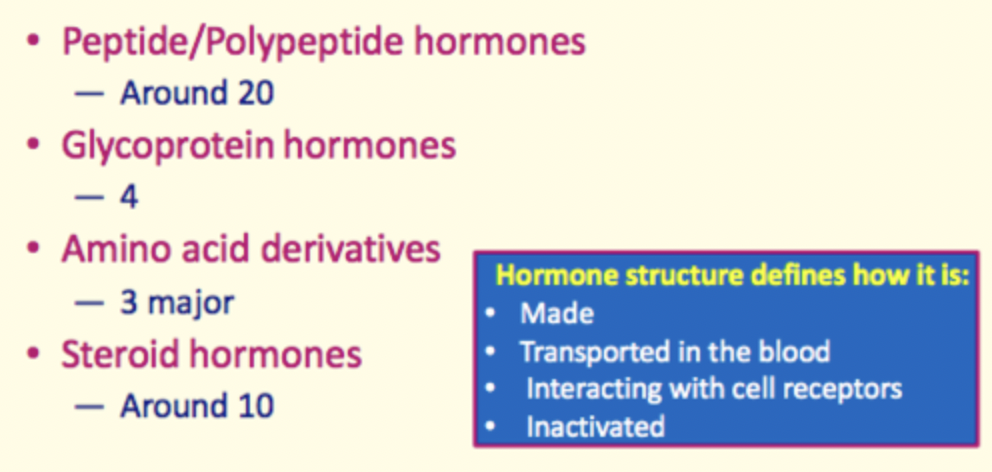 • Peptide/Polypeptide hormones
— Around 20
• Glycoprotein hormones
— 4
• Amino acid derivatives
— 3 major
• Steroid hormones
— Around 10

Hormone structure defines how it is:
• Made
• Transported in the blood
• Interacting with cell receptors
• Inactivated